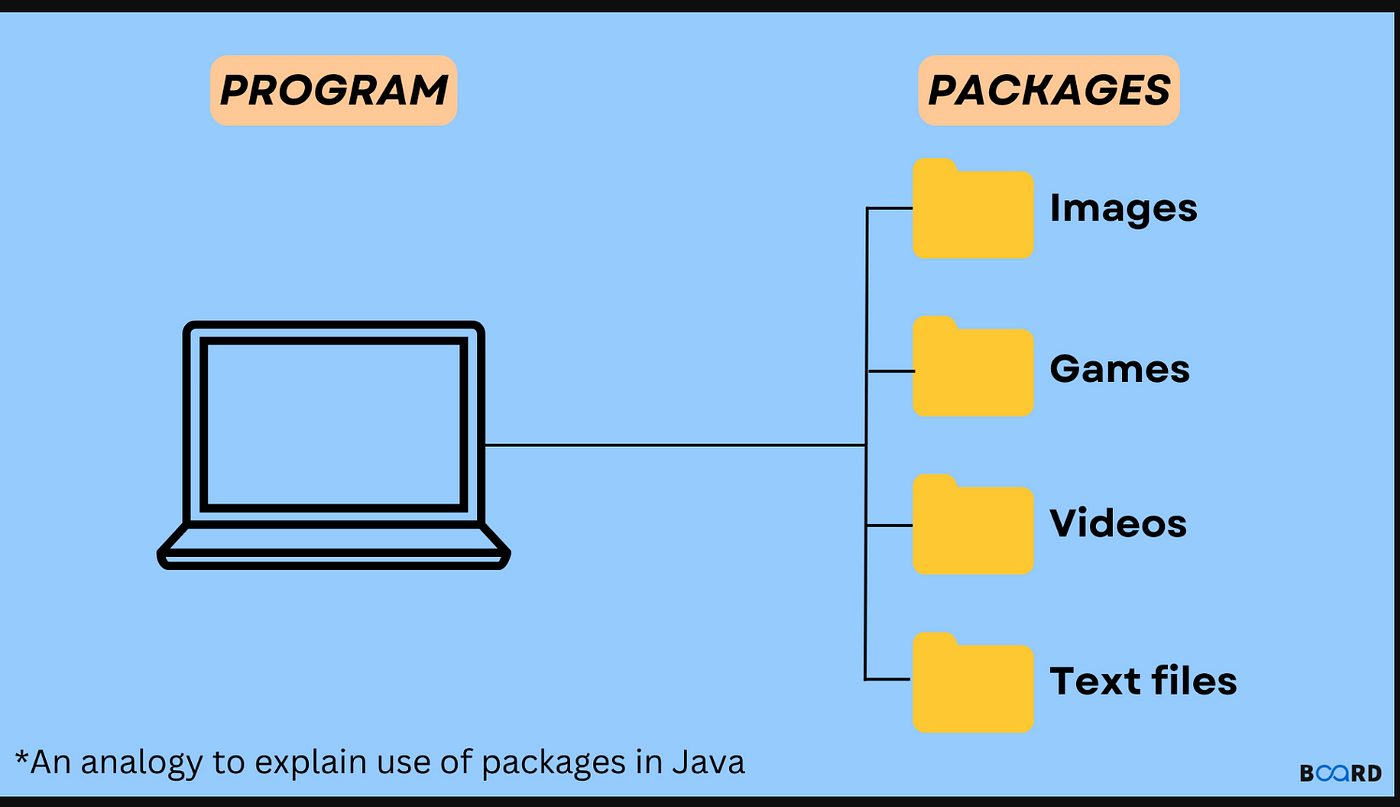 PROGRAM

PACKAGES

Images

Games

Videos

Text files

*An analogy to explain use of packages in Java

BOARD